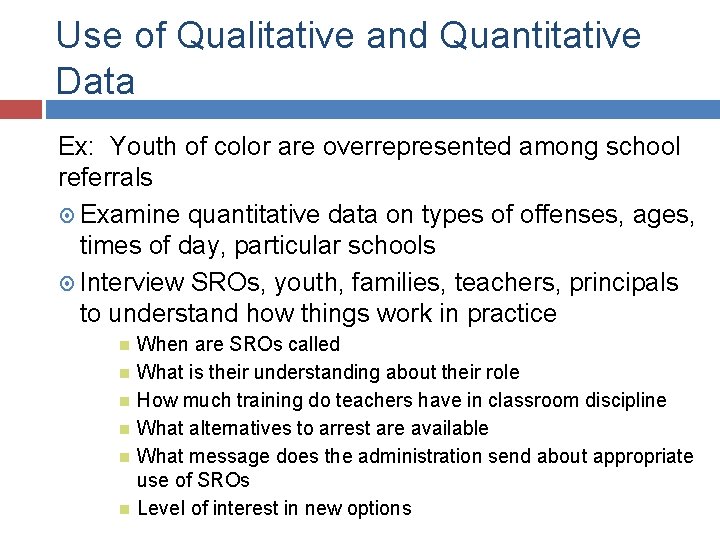 Use of Qualitative and Quantitative Data

Ex: Youth of color are overrepresented among school referrals

Examine quantitative data on types of offenses, ages, times of day, particular schools

Interview SROs, youth, families, teachers, principals to understand how things work in practice

When are SROs called

What is their understanding about their role

How much training do teachers have in classroom discipline

What alternatives to arrest are available

What message does the administration send about appropriate use of SROs

Level of interest in new options